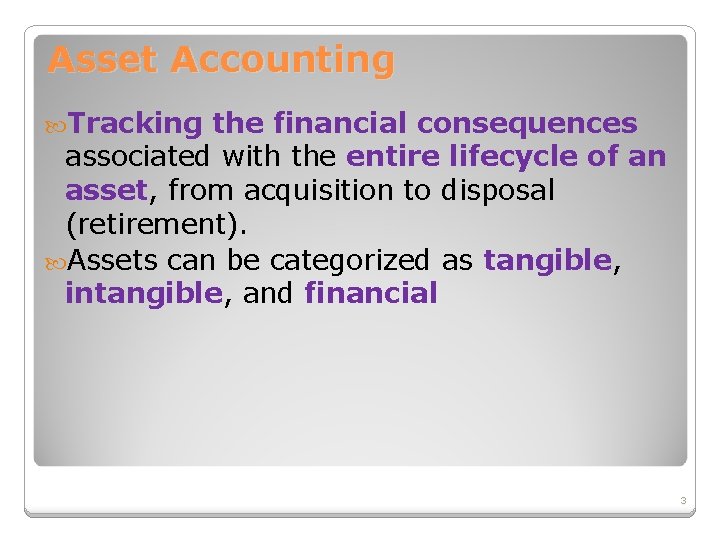 Asset Accounting

Tracking the financial consequences associated with the entire lifecycle of an asset, from acquisition to disposal (retirement).

Assets can be categorized as tangible, intangible, and financial

3